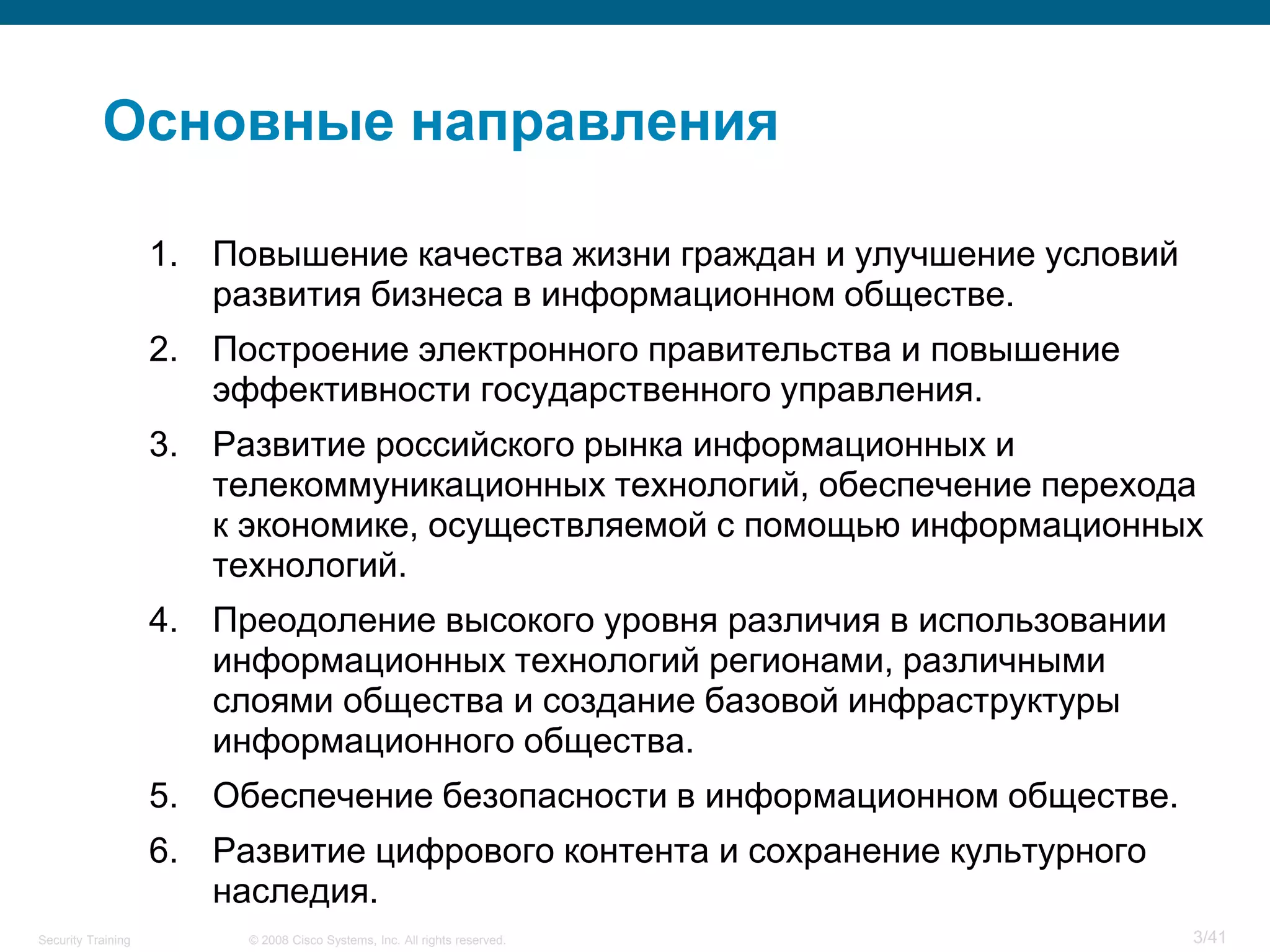 Основные направления

1. Повышение качества жизни граждан и улучшение условий развития бизнеса в информационном обществе.
2. Построение электронного правительства и повышение эффективности государственного управления.
3. Развитие российского рынка информационных и телекоммуникационных технологий, обеспечение перехода к экономике, осуществляемой с помощью информационных технологий.
4. Преодоление высокого уровня различия в использовании информационных технологий регионами, различными слоями общества и создание базовой инфраструктуры информационного общества.
5. Обеспечение безопасности в информационном обществе.
6. Развитие цифрового контента и сохранение культурного наследия.

Security Training © 2008 Cisco Systems, Inc. All rights reserved. 3/41